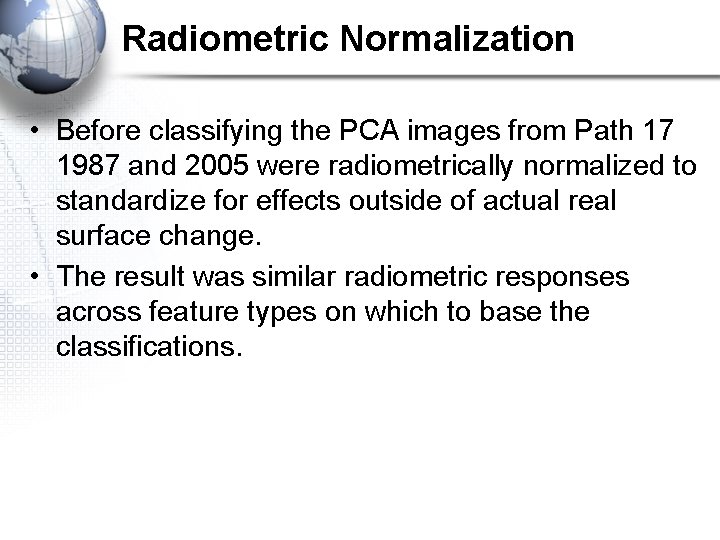 Radiometric Normalization

• Before classifying the PCA images from Path 17 1987 and 2005 were radiometrically normalized to standardize for effects outside of actual real surface change.

• The result was similar radiometric responses across feature types on which to base the classifications.